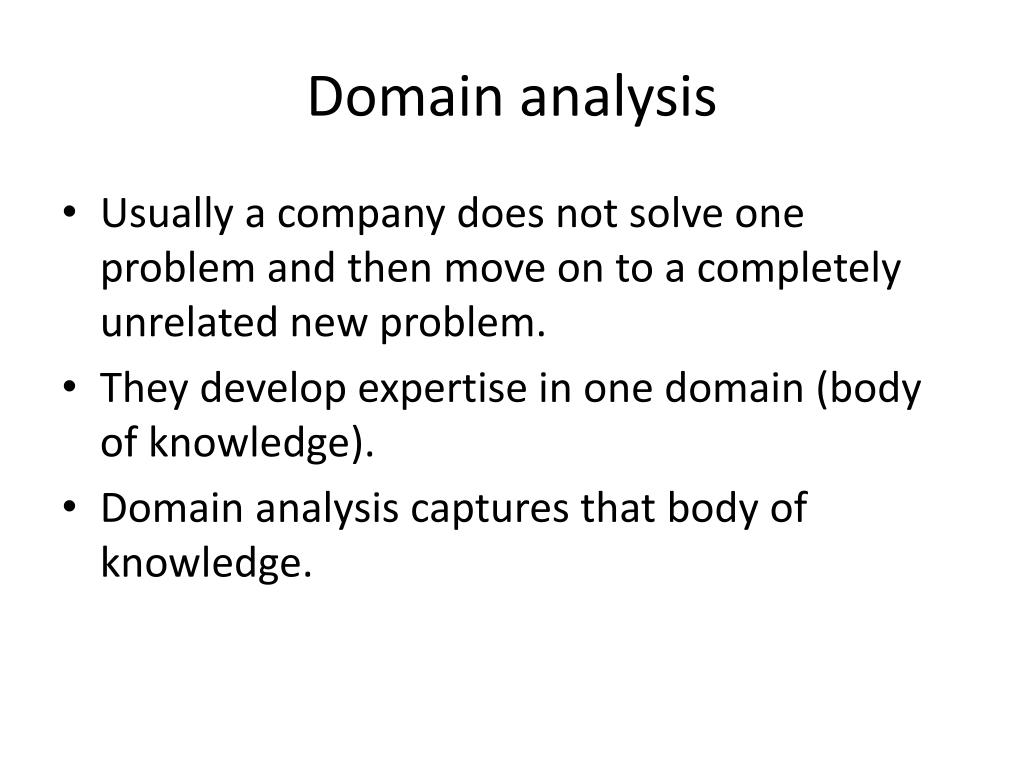 Domain analysis

• Usually a company does not solve one problem and then move on to a completely unrelated new problem.
• They develop expertise in one domain (body of knowledge).
• Domain analysis captures that body of knowledge.